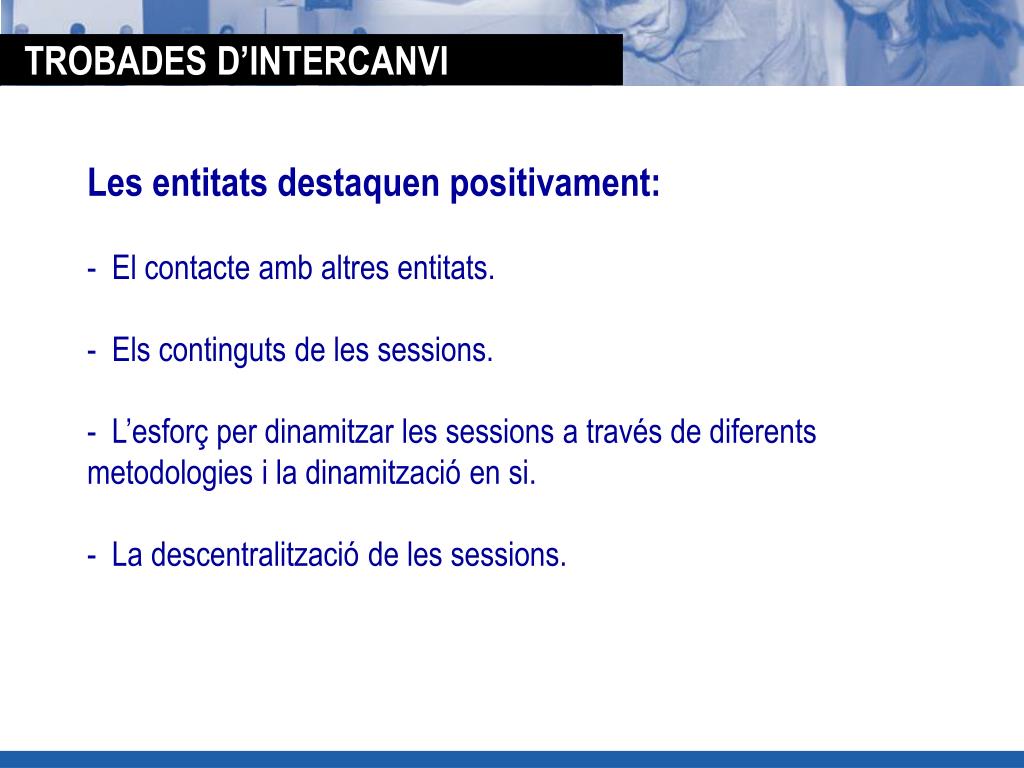 TROBADES D’INTERCANVI

Les entitats destaquen positivament:

- El contacte amb altres entitats.

- Els continguts de les sessions.

- L’esforç per dinamitzar les sessions a través de diferents metodologies i la dinamització en si.

- La descentralització de les sessions.